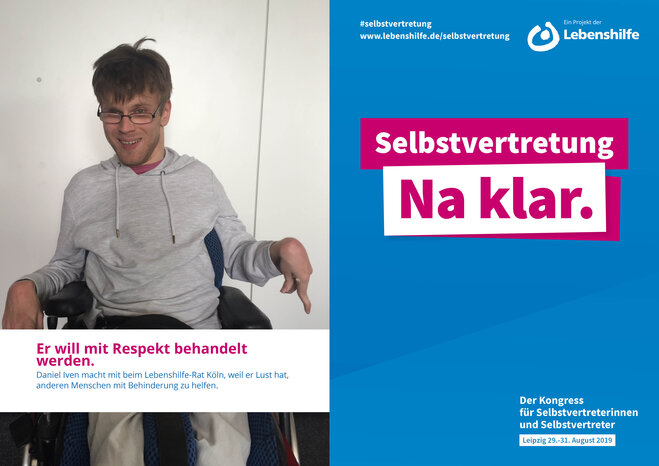 Er will mit Respekt behandelt werden.
Daniel Iven macht mit beim Lebenshilfe-Rat Köln, weil er Lust hat, anderen Menschen mit Behinderung zu helfen.

#selbstvertretung
www.lebenshilfe.de/selbstvertretung

Ein Projekt der
Lebenshilfe

Selbstvertretung
Na klar.

Der Kongress
für Selbstvertreterinnen
und Selbstvertreter
Leipzig 29.-31. August 2019